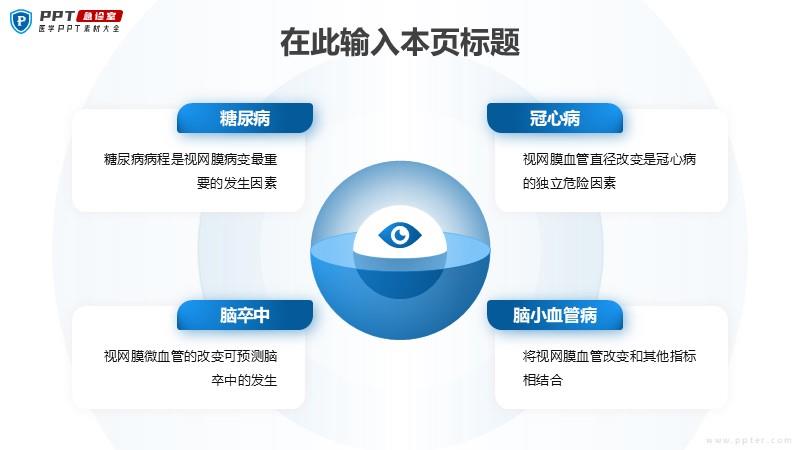 PPT 急诊室
医学PPT素材大全

在此输入本页标题

糖尿病

糖尿病病程是视网膜病变最重要的发生因素

冠心病

视网膜血管直径改变是冠心病的独立危险因素

脑卒中

视网膜微血管的改变可预测脑卒中的发生

脑小血管病

将视网膜血管改变和其他指标相结合

www.ppter.com